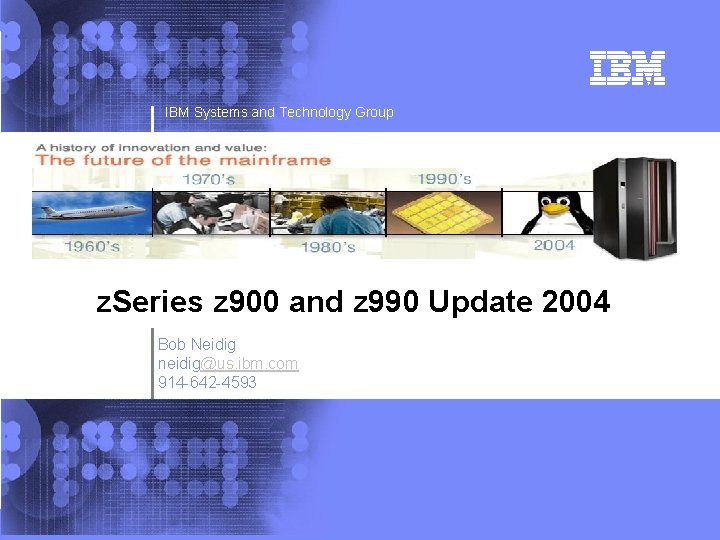 IBM

IBM Systems and Technology Group

A history of innovation and value:
The future of the mainframe

1970's
1990's
1960's
1980's
2004

zSeries z900 and z990 Update 2004

Bob Neidig
neidig@us.ibm.com
914-642-4593